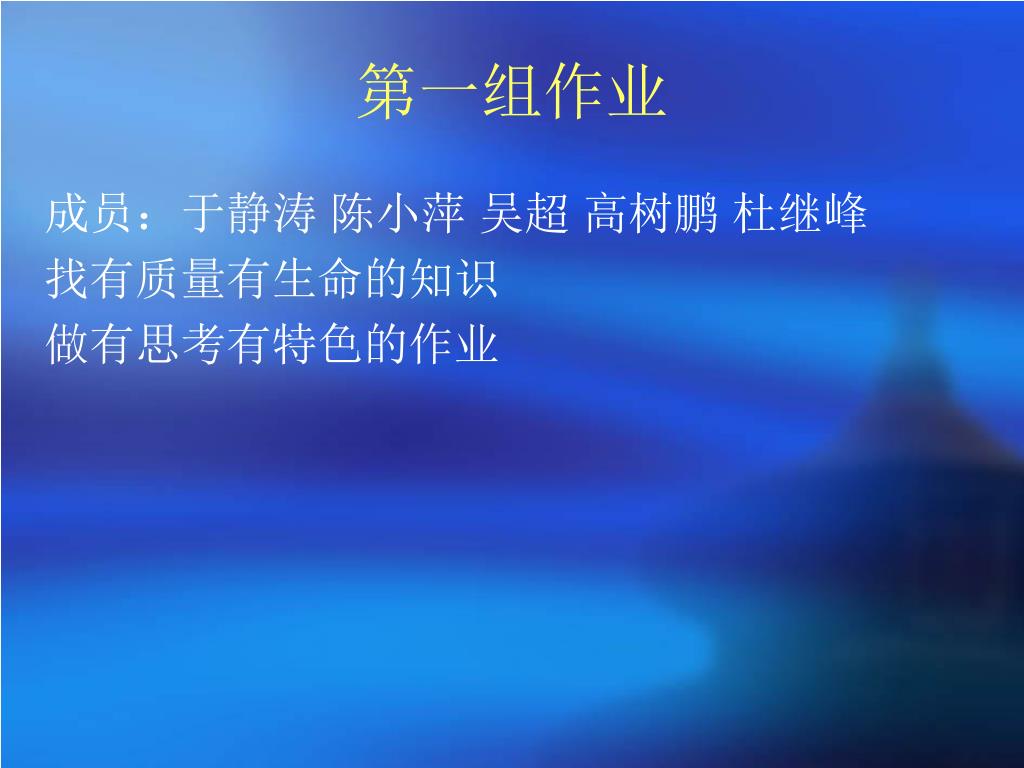 第一组作业

成员：于静涛 陈小萍 吴超 高树鹏 杜继峰
找有质量有生命的知识
做有思考有特色的作业